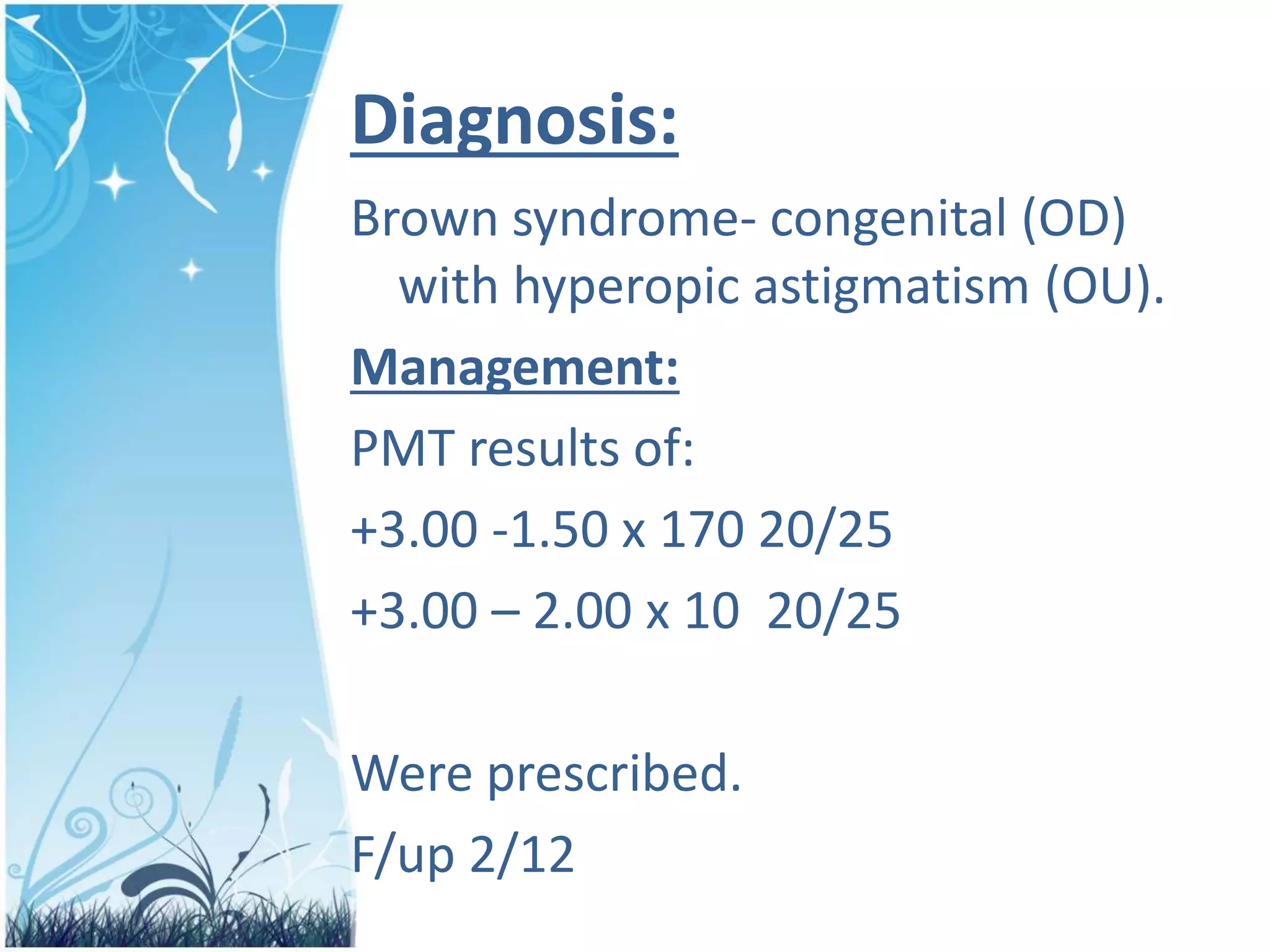 Diagnosis:

Brown syndrome- congenital (OD) with hyperopic astigmatism (OU).

Management:

PMT results of:

+3.00 -1.50 x 170 20/25

+3.00 – 2.00 x 10 20/25

Were prescribed.

F/up 2/12